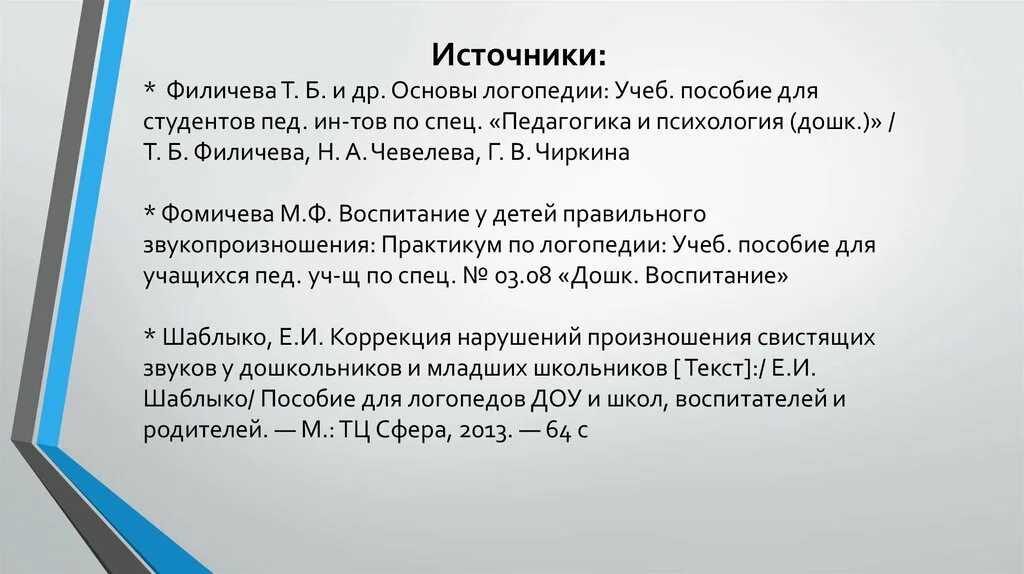 Источники:
* Филичева Т. Б. и др. Основы логопедии: Учеб. пособие для студентов пед. ин-тов по спец. «Педагогика и психология (дошк.)» / Т. Б. Филичева, Н. А. Чевелева, Г. В. Чиркина

* Фомичева М.Ф. Воспитание у детей правильного звукопроизношения: Практикум по логопедии: Учеб. пособие для учащихся пед. уч-щ по спец. № 03.08 «Дошк. Воспитание»

* Шаблыко, Е.И. Коррекция нарушений произношения свистящих звуков у дошкольников и младших школьников [Текст]:/ Е.И. Шаблыко/ Пособие для логопедов ДОУ и школ, воспитателей и родителей. — М.: ТЦ Сфера, 2013. — 64 с